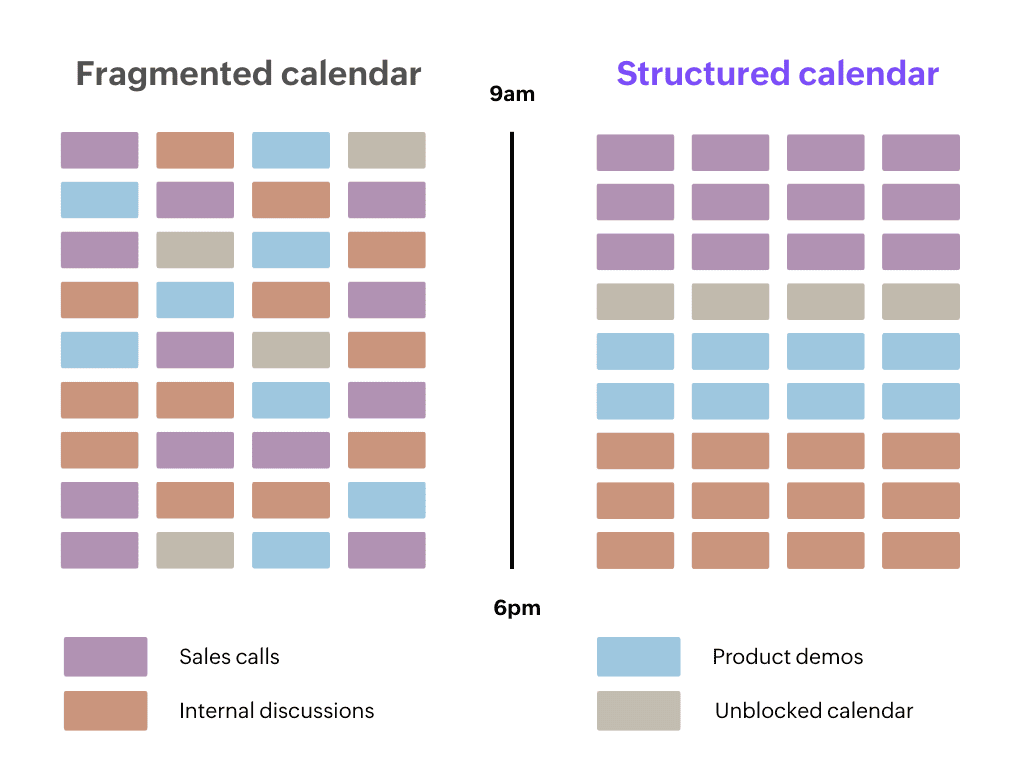 Fragmented calendar

9am

Structured calendar

6pm

Sales calls

Internal discussions

Product demos

Unblocked calendar